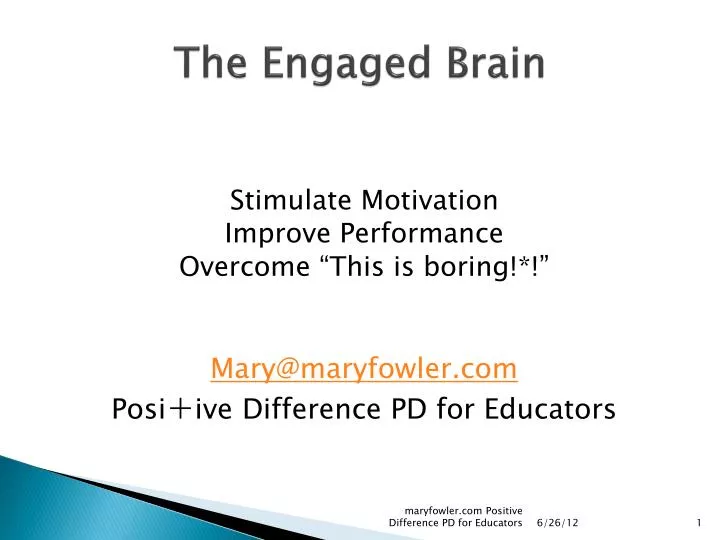 The Engaged Brain

Stimulate Motivation
Improve Performance
Overcome “This is boring!*!”

Mary@maryfowler.com
Posi+ive Difference PD for Educators

maryfowler.com Positive Difference PD for Educators 6/26/12 1